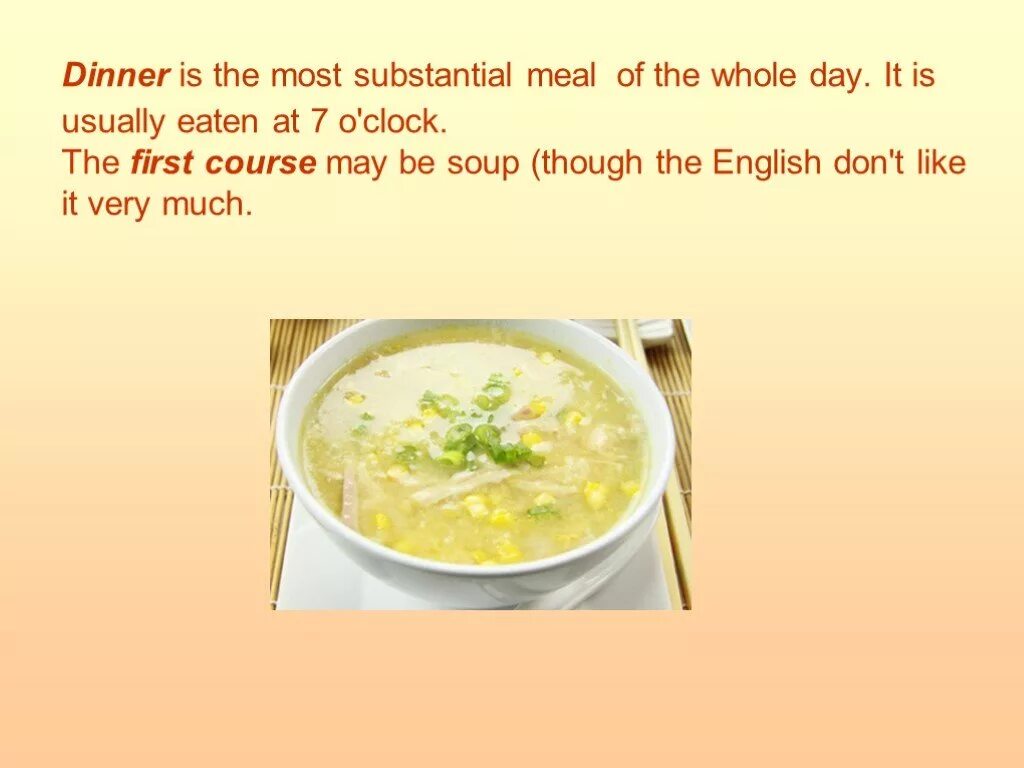 Dinner is the most substantial meal of the whole day. It is usually eaten at 7 o'clock.
The first course may be soup (though the English don't like it very much.